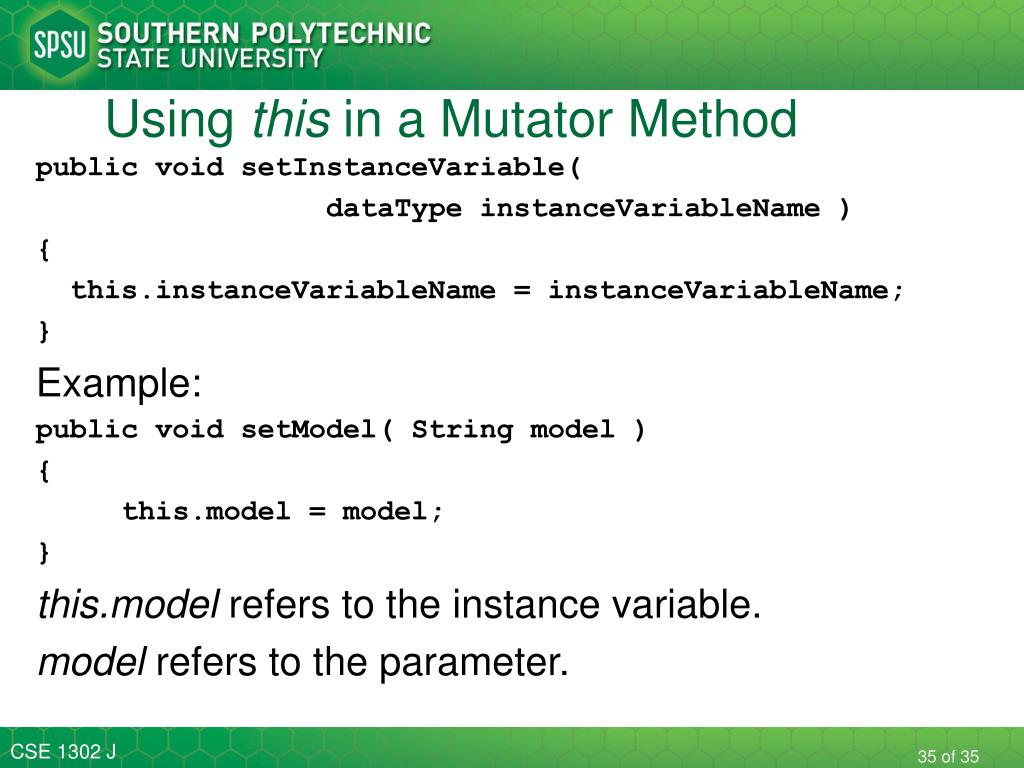 SPSU SOUTHERN POLYTECHNIC STATE UNIVERSITY

Using this in a Mutator Method

public void setInstanceVariable(
 dataType instanceVariableName )
{
 this.instanceVariableName = instanceVariableName;
}

Example:

public void setModel( String model )
{
 this.model = model;
}

this.model refers to the instance variable.

model refers to the parameter.

CSE 1302 J

35 of 35